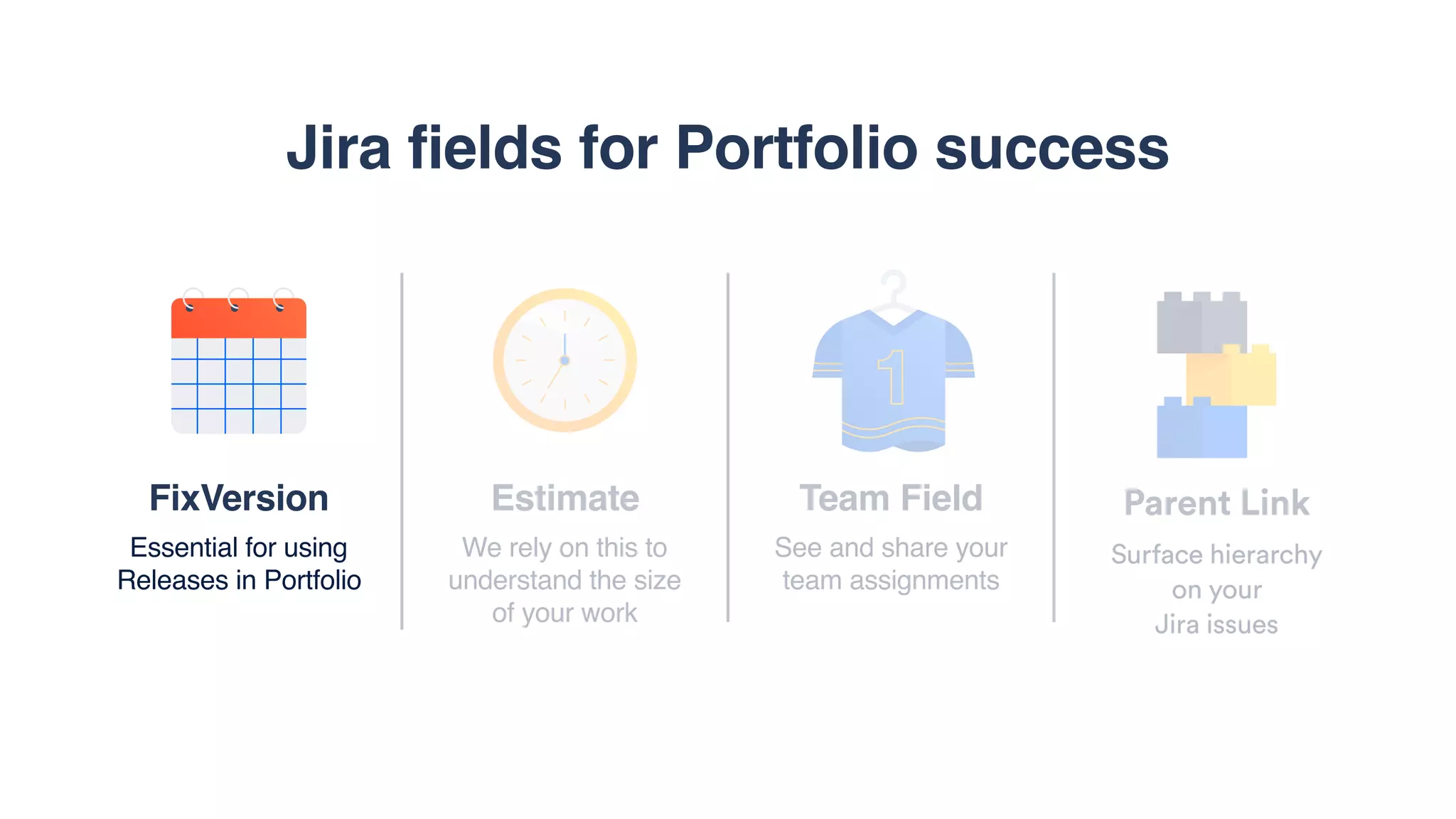 Jira fields for Portfolio success

FixVersion

Essential for using Releases in Portfolio

Estimate

We rely on this to understand the size of your work

1

Team Field

See and share your team assignments

Parent Link

Surface hierarchy on your Jira issues